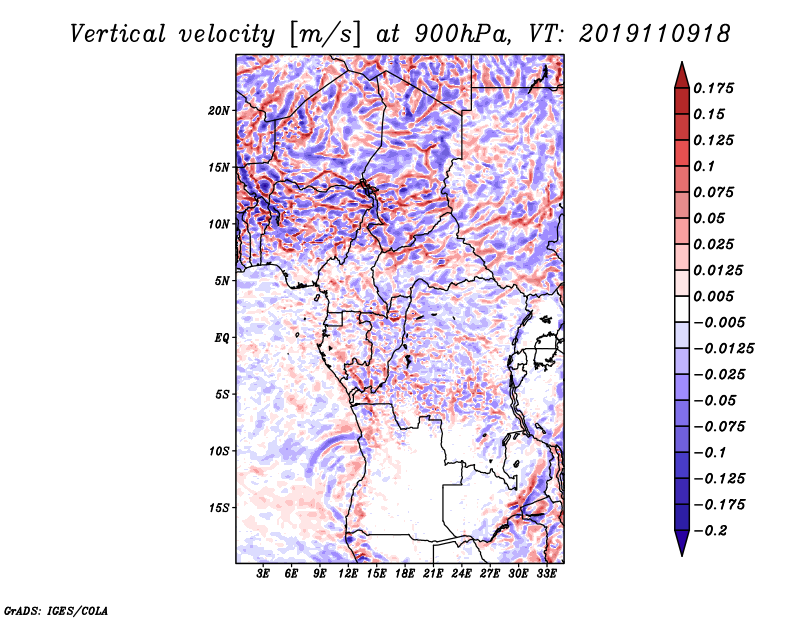 Vertical velocity [m/s] at 900hPa, VT: 2019110918

20N
15N
10N
5N
EQ
5S
10S
15S

3E 6E 9E 12E 15E 18E 21E 24E 27E 30E 33E

0.175
0.15
0.125
0.1
0.075
0.05
0.025
0.0125
0.005
−0.005
−0.0125
−0.025
−0.05
−0.075
−0.1
−0.125
−0.175
−0.2

GrADS: IGES/COLA